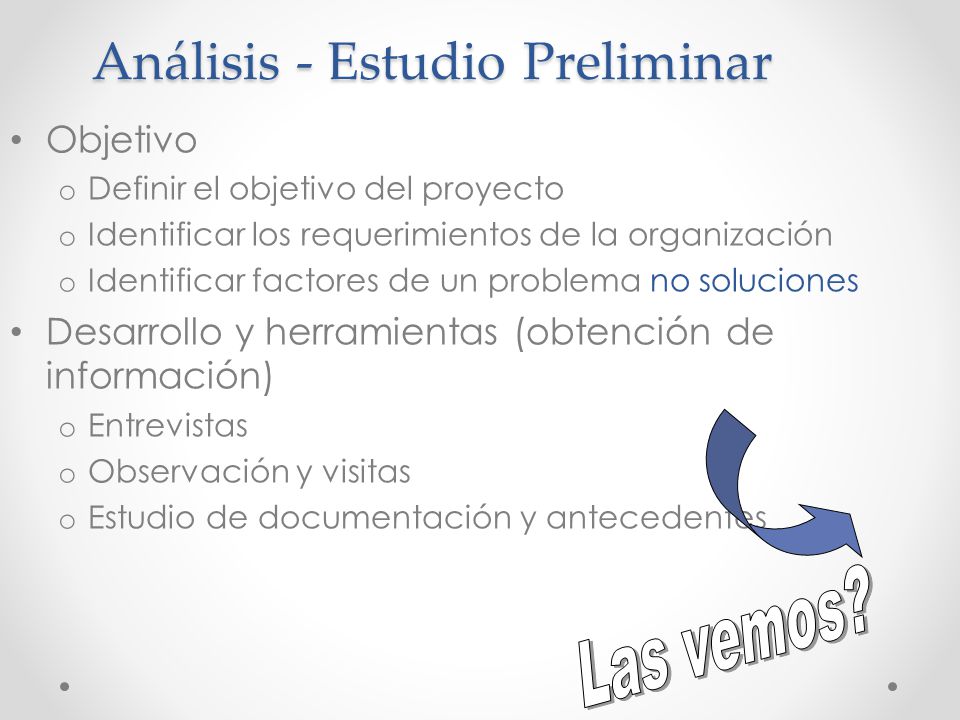 Análisis - Estudio Preliminar

• Objetivo
  o Definir el objetivo del proyecto
  o Identificar los requerimientos de la organización
  o Identificar factores de un problema no soluciones
• Desarrollo y herramientas (obtención de información)
  o Entrevistas
  o Observación y visitas
  o Estudio de documentación y antecedentes

Las vemos?